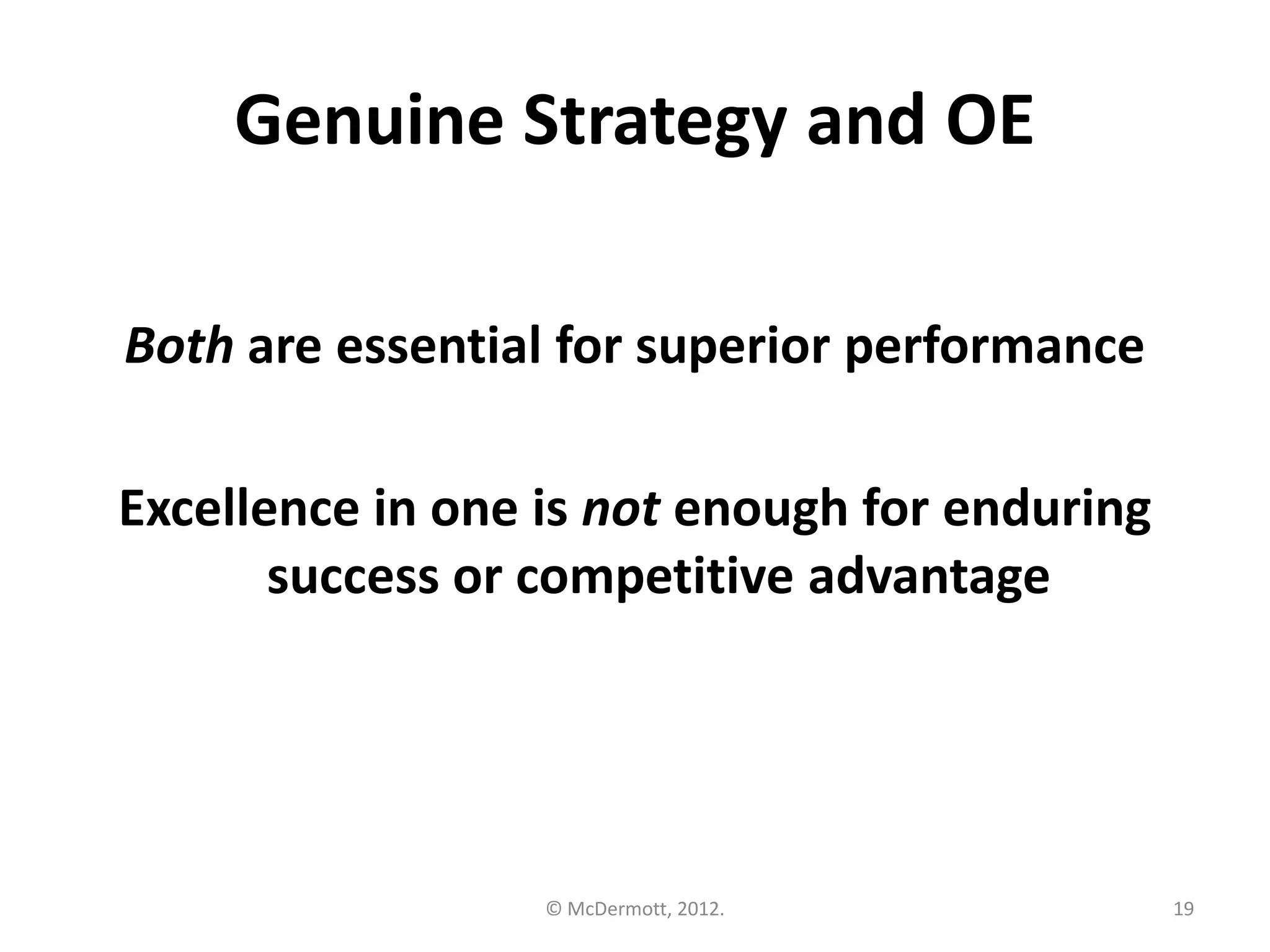 Genuine Strategy and OE

Both are essential for superior performance

Excellence in one is not enough for enduring success or competitive advantage

© McDermott, 2012.

19